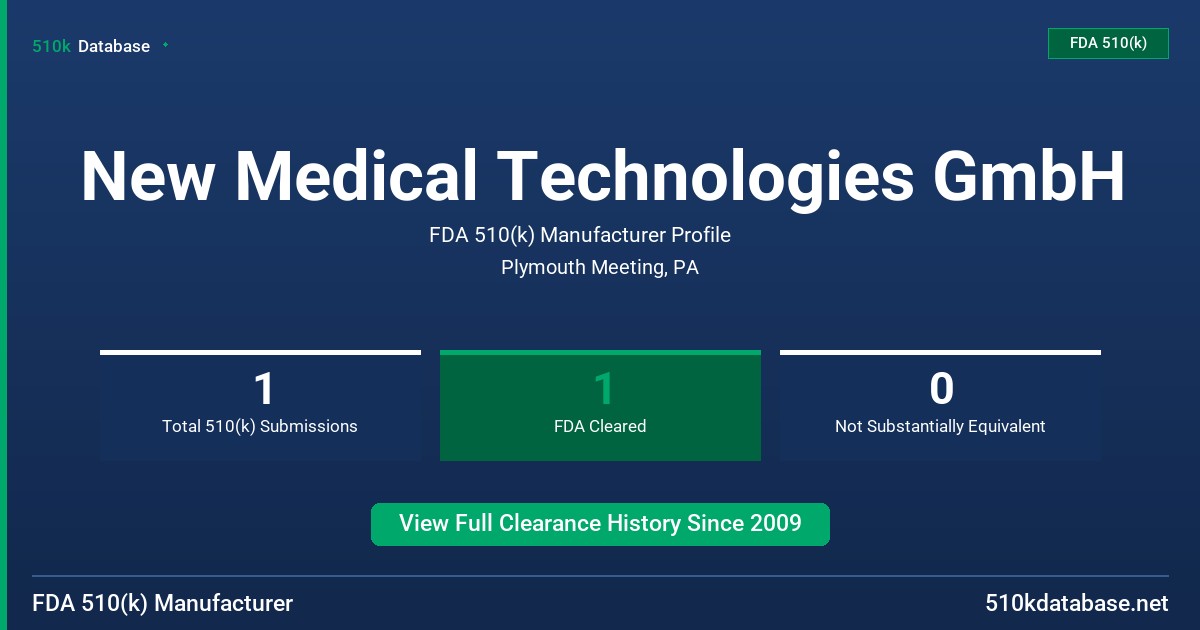 510k Database

FDA 510(k)

New Medical Technologies GmbH

FDA 510(k) Manufacturer Profile

Plymouth Meeting, PA

1
Total 510(k) Submissions

1
FDA Cleared

0
Not Substantially Equivalent

View Full Clearance History Since 2009

FDA 510(k) Manufacturer

510kdatabase.net